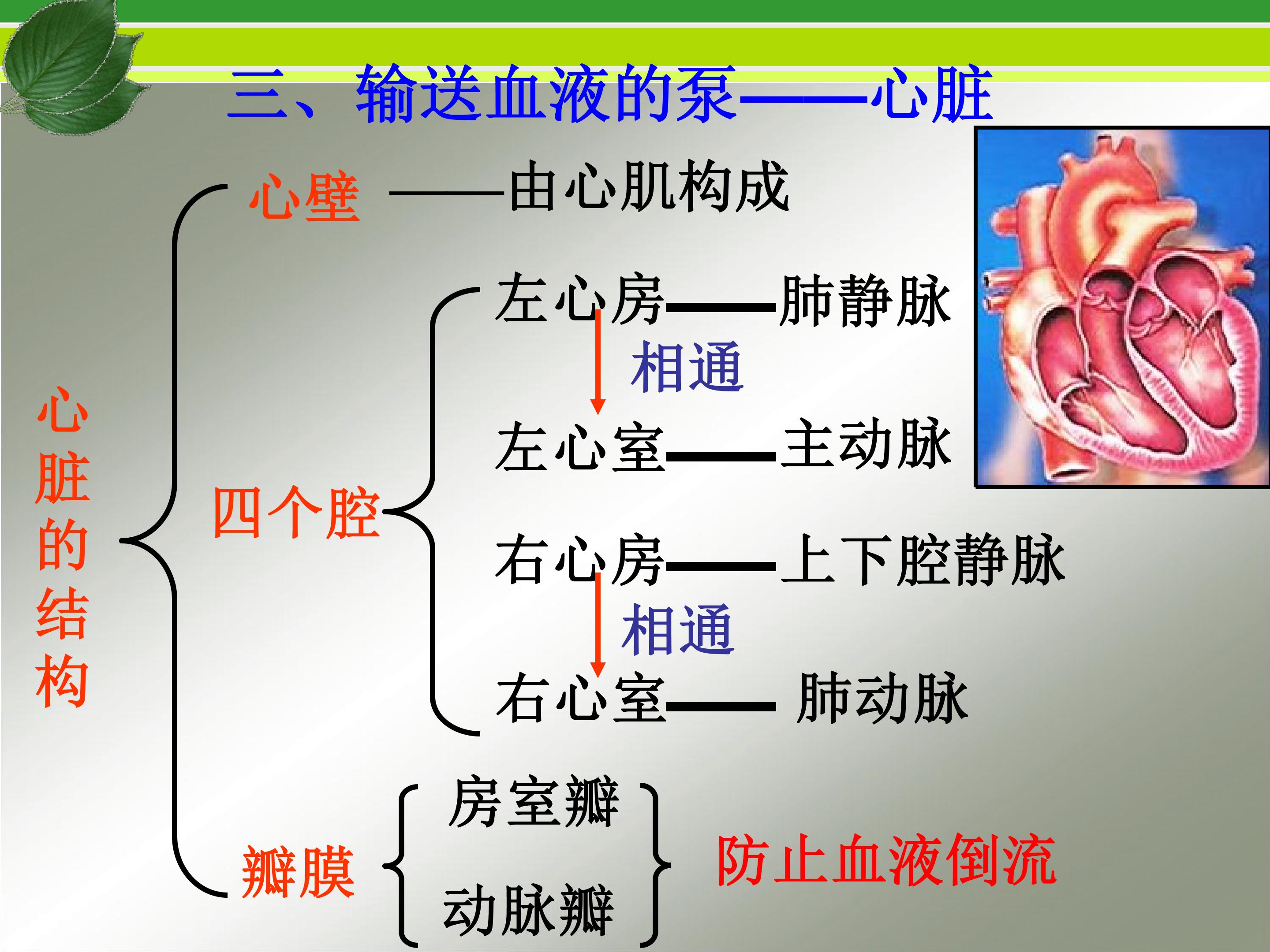 三、输送血液的泵——心脏

心脏的结构

心壁 ——由心肌构成

四个腔

左心房——肺静脉
相通
左心室——主动脉

右心房——上下腔静脉
相通
右心室—— 肺动脉

瓣膜

房室瓣
动脉瓣

防止血液倒流